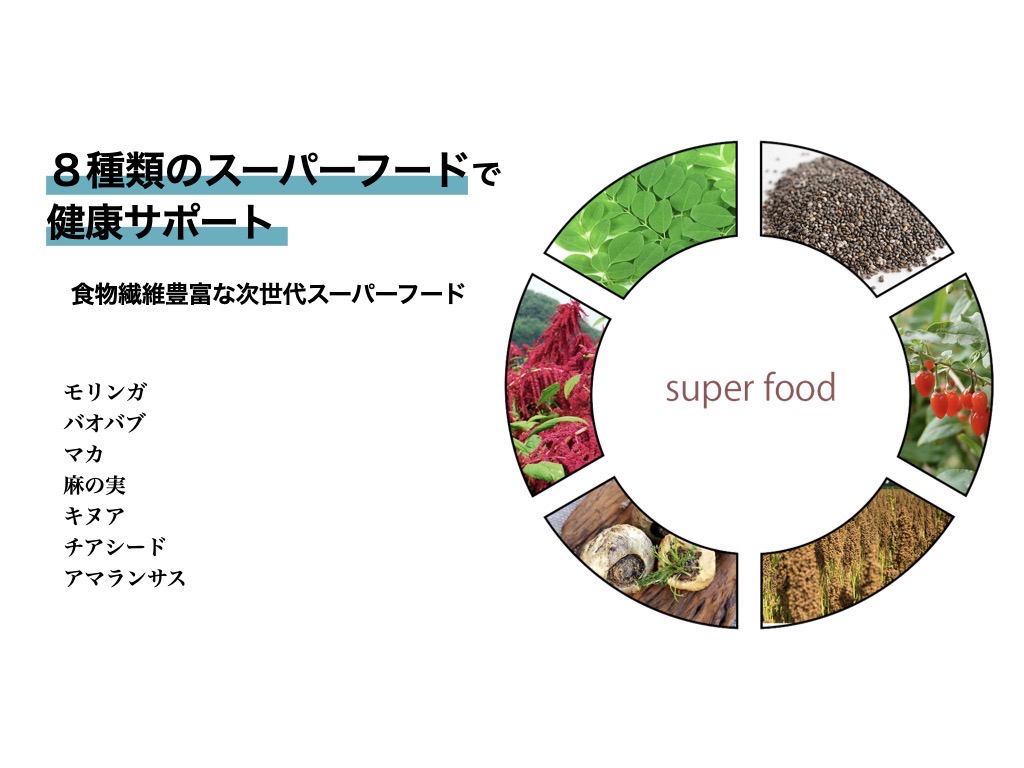 ８種類のスーパーフードで
健康サポート

食物繊維豊富な次世代スーパーフード

モリンガ
バオバブ
マカ
麻の実
キヌア
チアシード
アマランサス

super food